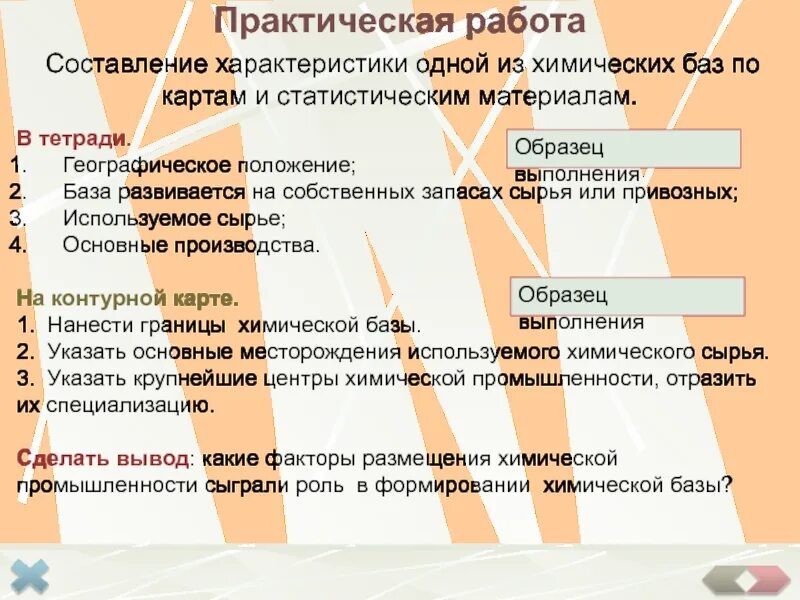 Практическая работа

Составление характеристики одной из химических баз по картам и статистическим материалам.

В тетради.

Образец выполнения

1. Географическое положение;
2. База развивается на собственных запасах сырья или привозных;
3. Используемое сырье;
4. Основные производства.

На контурной карте.

Образец выполнения

1. Нанести границы химической базы.
2. Указать основные месторождения используемого химического сырья.
3. Указать крупнейшие центры химической промышленности, отразить их специализацию.

Сделать вывод: какие факторы размещения химической промышленности сыграли роль в формировании химической базы?